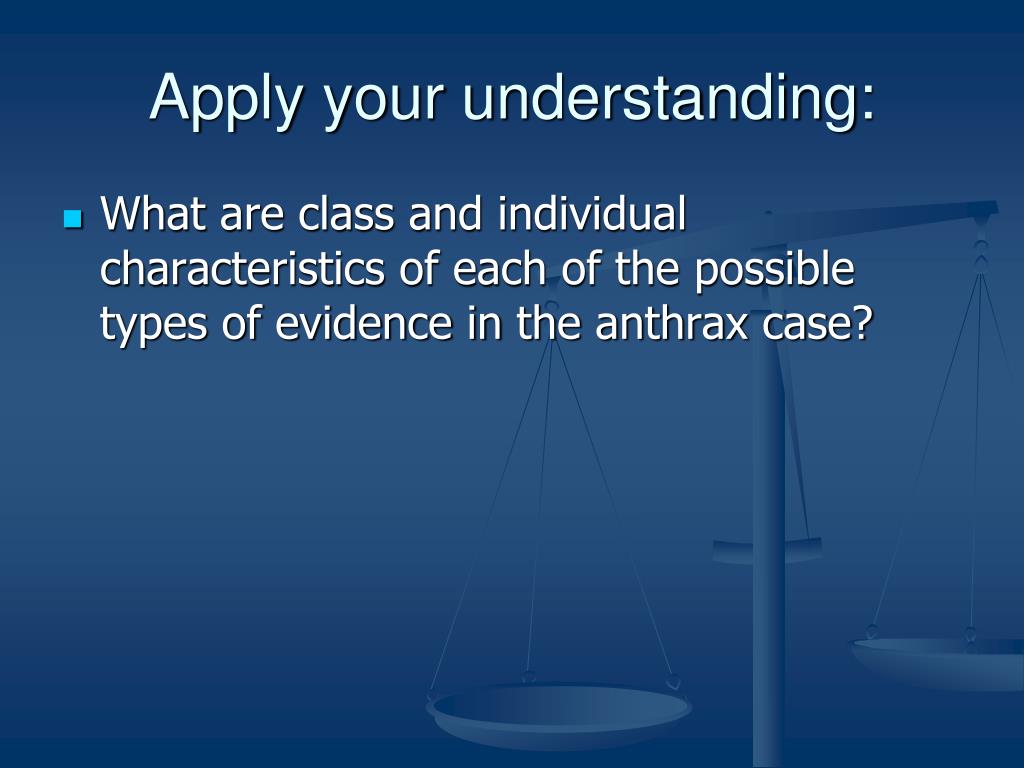 Apply your understanding:

What are class and individual characteristics of each of the possible types of evidence in the anthrax case?